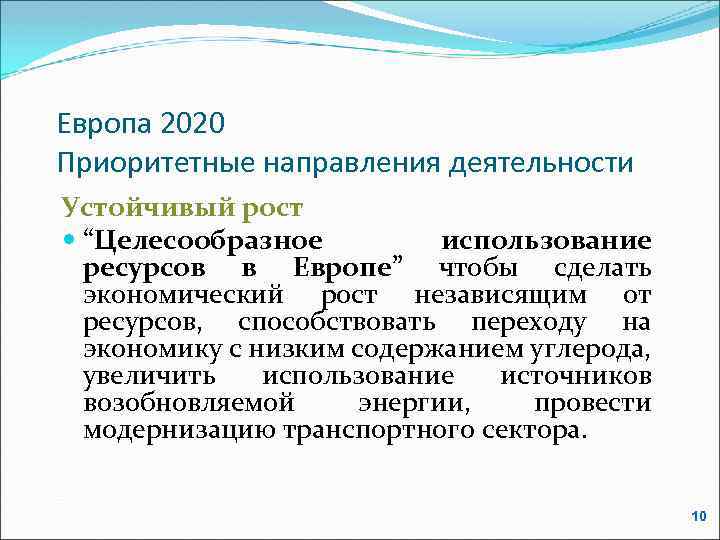 Европа 2020
Приоритетные направления деятельности

Устойчивый рост

“Целесообразное использование ресурсов в Европе” чтобы сделать экономический рост независящим от ресурсов, способствовать переходу на экономику с низким содержанием углерода, увеличить использование источников возобновляемой энергии, провести модернизацию транспортного сектора.

10